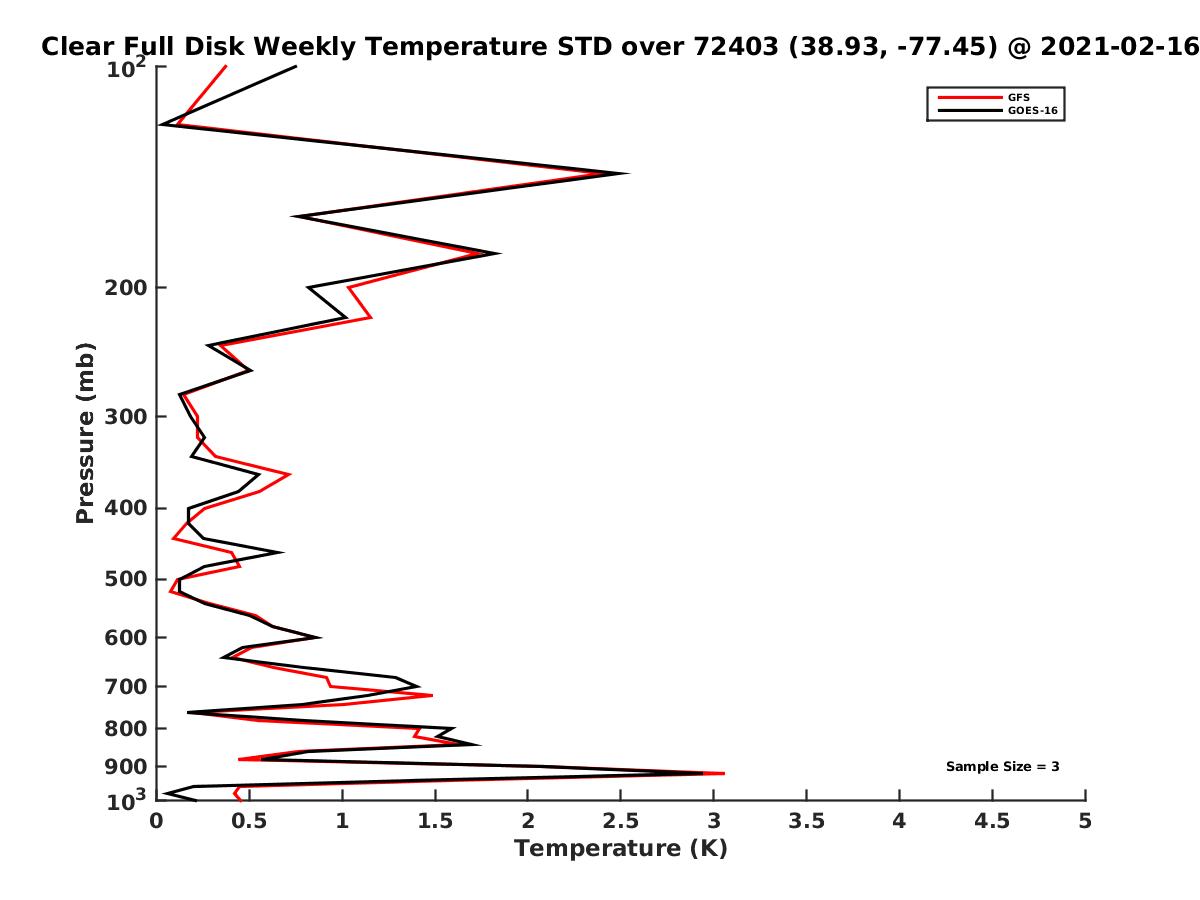 Clear Full Disk Weekly Temperature STD over 72403 (38.93, -77.45) @ 2021-02-16

GFS
GOES-16

Pressure (mb)

$10^2$
200
300
400
500
600
700
800
900
$10^3$

Sample Size = 3

0
0.5
1
1.5
2
2.5
3
3.5
4
4.5
5

Temperature (K)